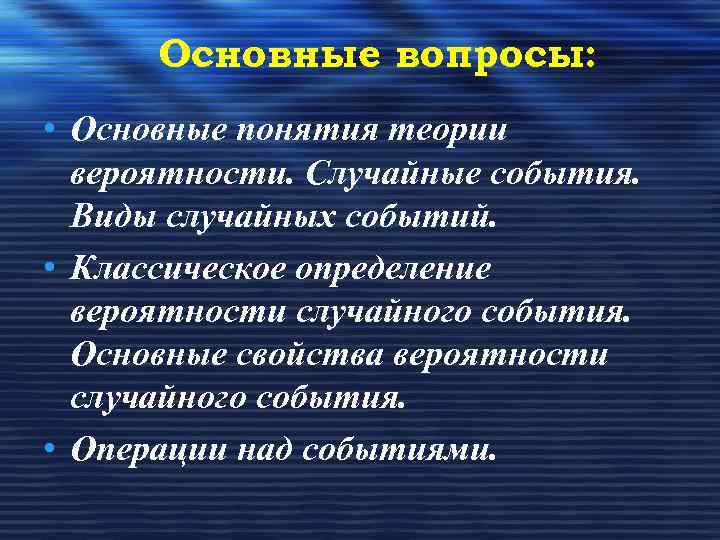 Основные вопросы:

• Основные понятия теории вероятности. Случайные события. Виды случайных событий.

• Классическое определение вероятности случайного события. Основные свойства вероятности случайного события.

• Операции над событиями.